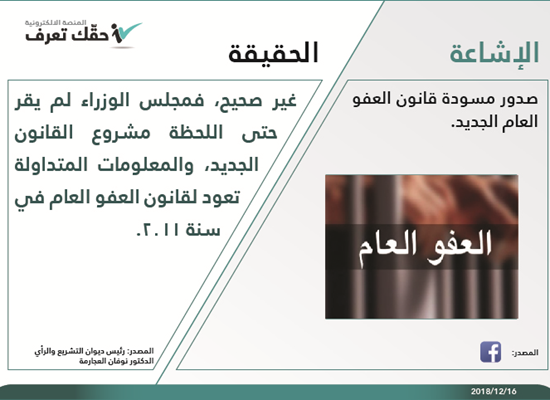 المنصة الالكترونية
حقّك تعرف

الإشاعة

صدور مسودة قانون العفو العام الجديد.

العفو العام

المصدر:

الحقيقة

غير صحيح، فمجلس الوزراء لم يقر حتى اللحظة مشروع القانون الجديد، والمعلومات المتداولة تعود لقانون العفو العام في سنة ٢٠١١.

المصدر: رئيس ديوان التشريع والرأي
الدكتور نوفان العجارمة

2018/12/16